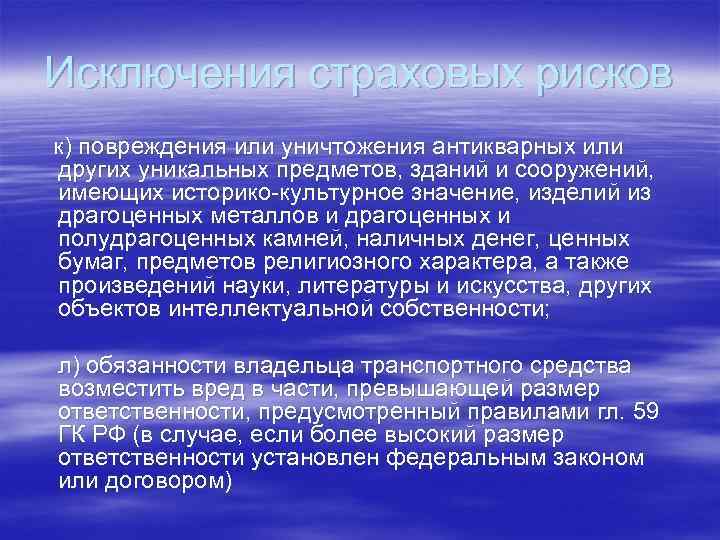 Исключения страховых рисков

к) повреждения или уничтожения антикварных или других уникальных предметов, зданий и сооружений, имеющих историко-культурное значение, изделий из драгоценных металлов и драгоценных и полудрагоценных камней, наличных денег, ценных бумаг, предметов религиозного характера, а также произведений науки, литературы и искусства, других объектов интеллектуальной собственности;

л) обязанности владельца транспортного средства возместить вред в части, превышающей размер ответственности, предусмотренный правилами гл. 59 ГК РФ (в случае, если более высокий размер ответственности установлен федеральным законом или договором)